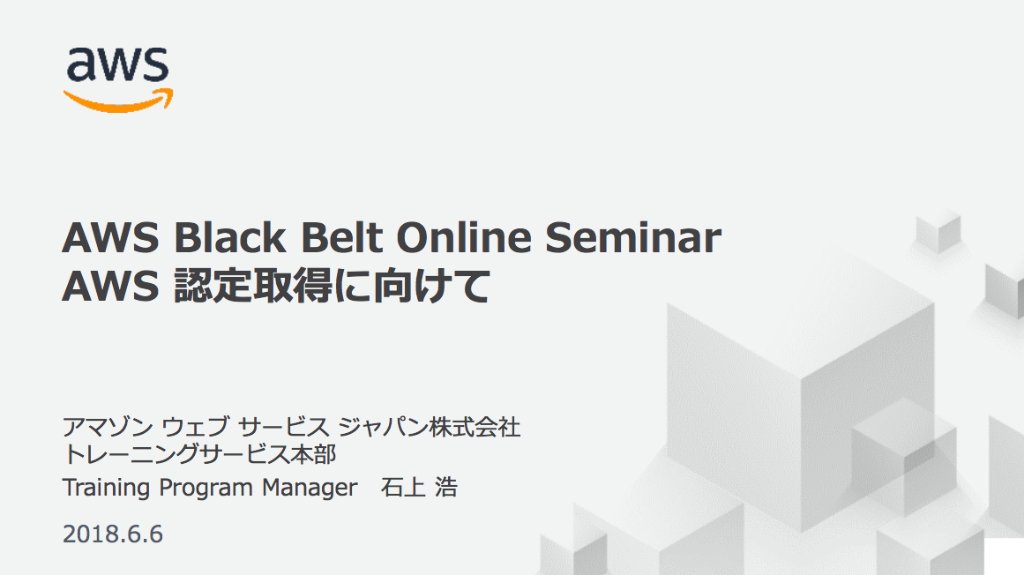 aws

AWS Black Belt Online Seminar
AWS 認定取得に向けて

アマゾン ウェブ サービス ジャパン株式会社
トレーニングサービス本部
Training Program Manager　石上 浩

2018.6.6